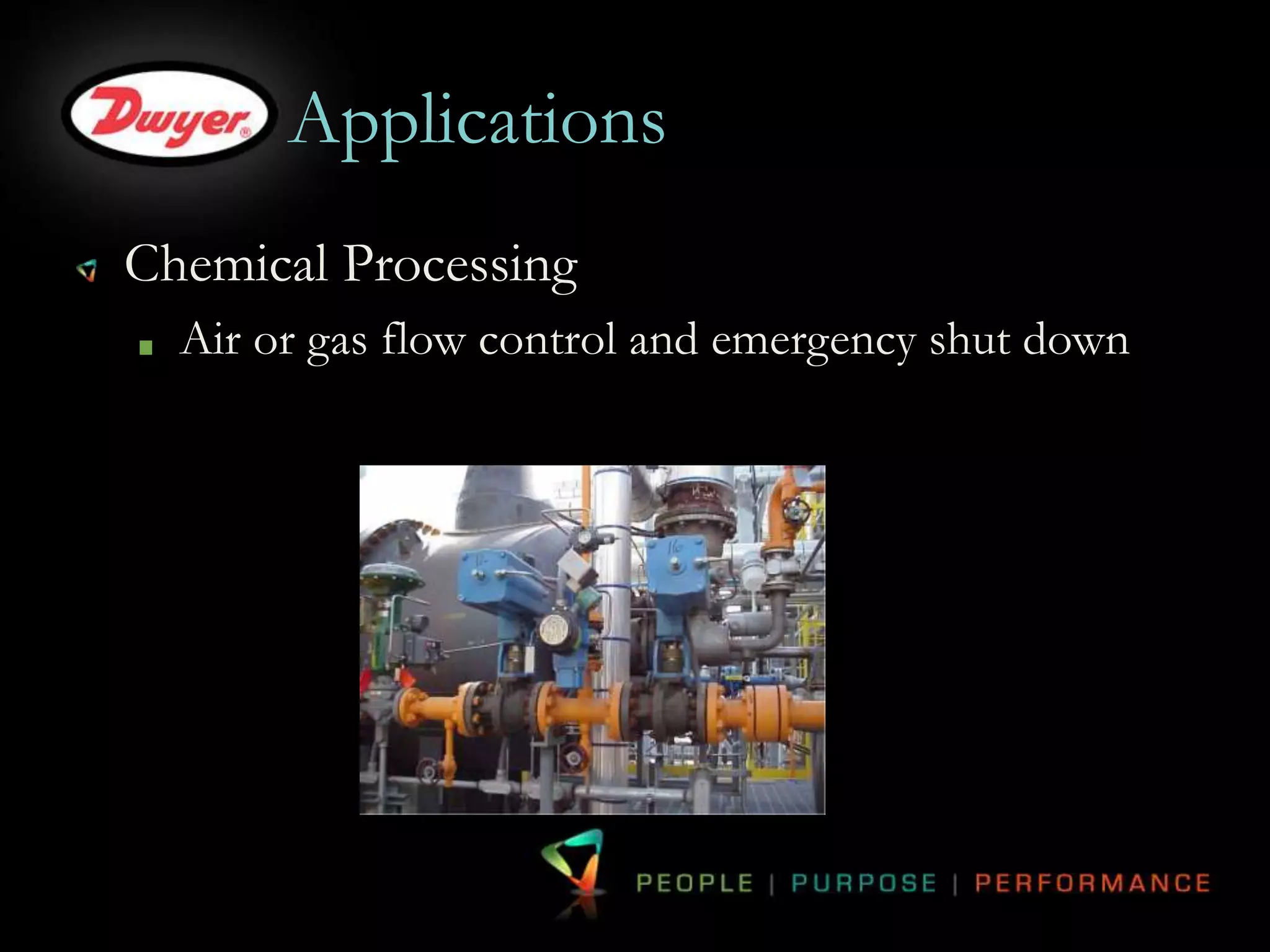 Dwyer®

Applications

Chemical Processing

Air or gas flow control and emergency shut down

PEOPLE | PURPOSE | PERFORMANCE